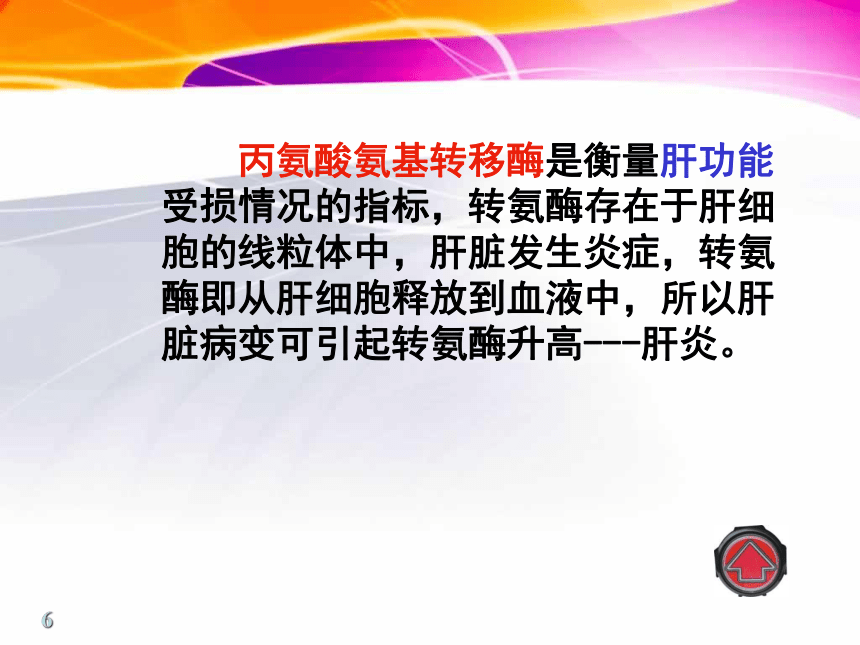 丙氨酸氨基转移酶是衡量肝功能受损情况的指标，转氨酶存在于肝细胞的线粒体中，肝脏发生炎症，转氨酶即从肝细胞释放到血液中，所以肝脏病变可引起转氨酶升高---肝炎。

6